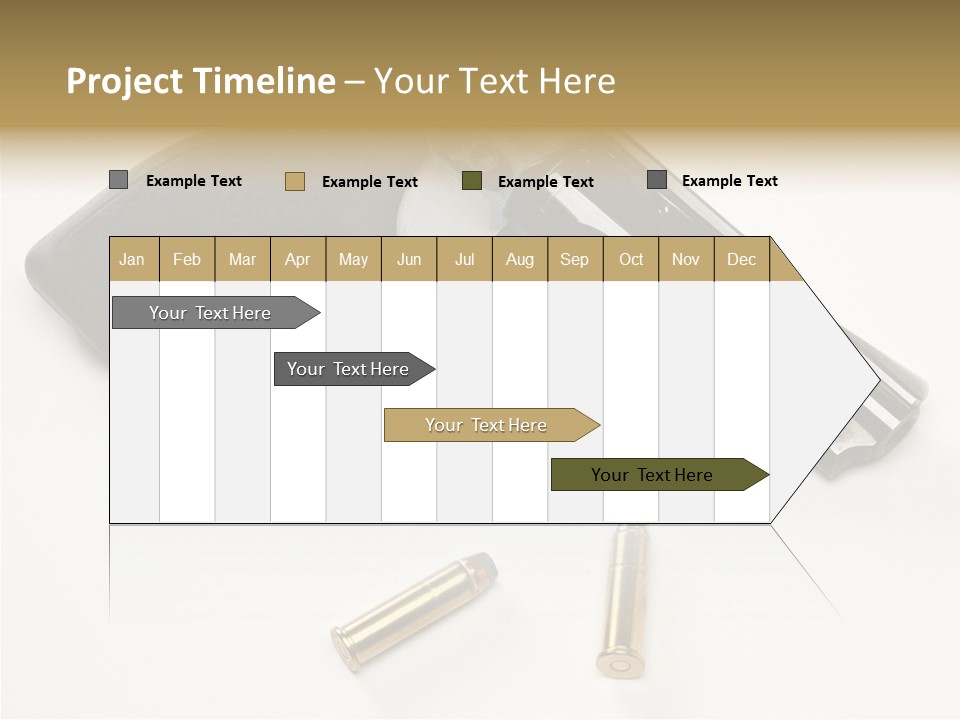 Project Timeline – Your Text Here

Example Text
Example Text
Example Text
Example Text

| Jan | Feb | Mar | Apr | May | Jun | Jul | Aug | Sep | Oct | Nov | Dec |
|---|---|---|---|---|---|---|---|---|---|---|---|

Your Text Here
Your Text Here
Your Text Here
Your Text Here